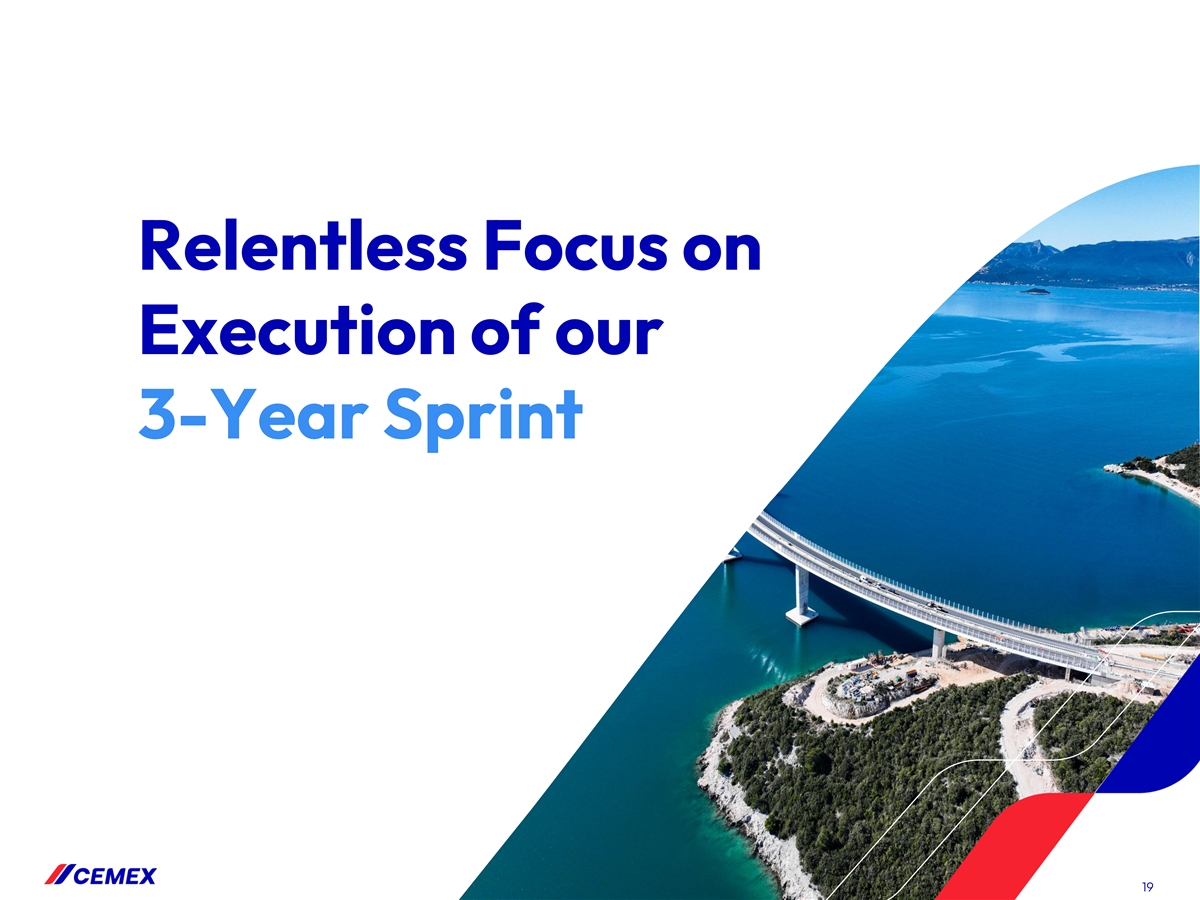 Relentless Focus on Execution of our 3-Year Sprint

CEMEX

19